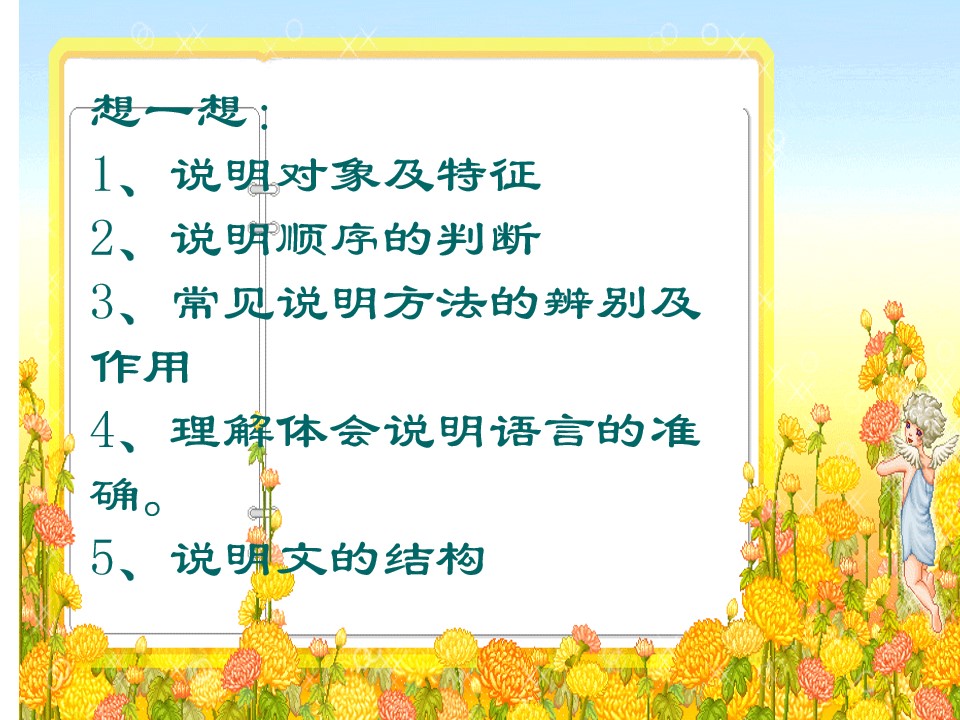 想一想：

1、说明对象及特征

2、说明顺序的判断

3、常见说明方法的辨别及作用

4、理解体会说明语言的准确。

5、说明文的结构